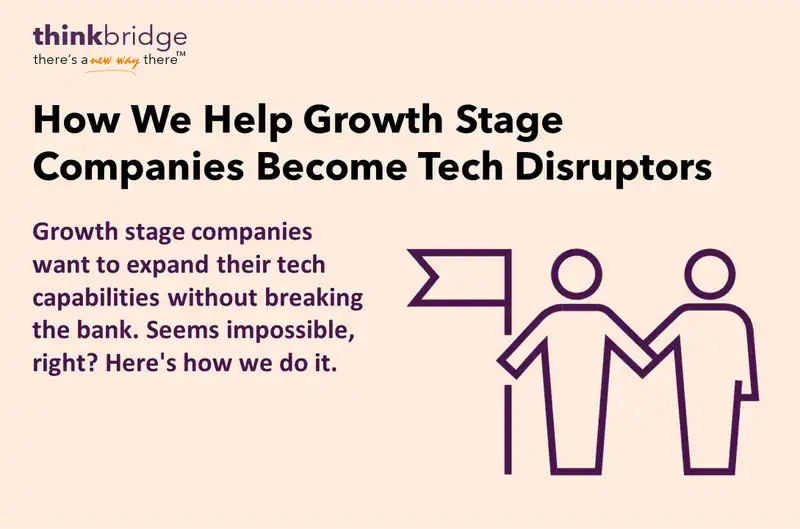 thinkbridge
there's a new way there™

How We Help Growth Stage Companies Become Tech Disruptors

Growth stage companies want to expand their tech capabilities without breaking the bank. Seems impossible, right? Here's how we do it.